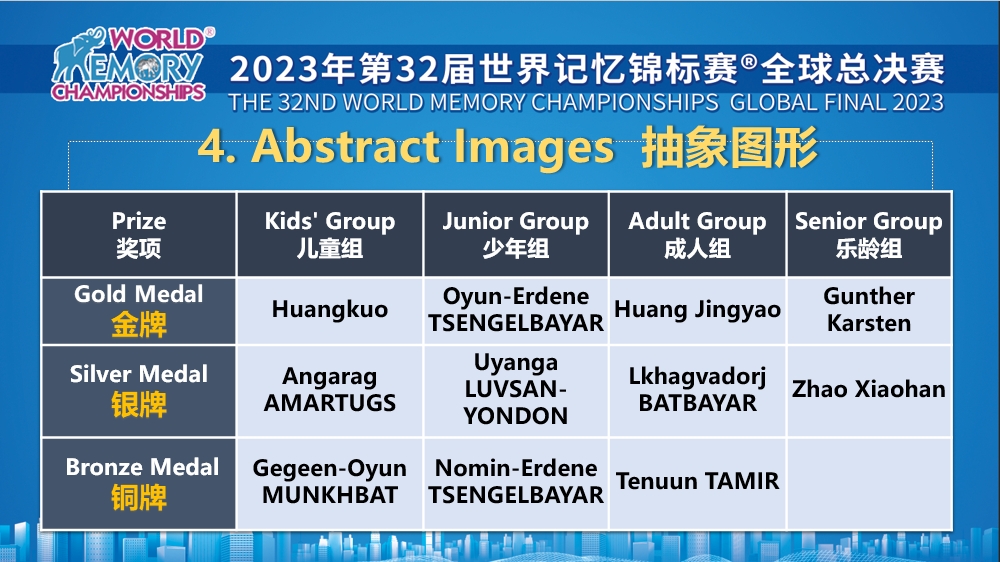 WORLD® MEMORY CHAMPIONSHIPS

2023年第32届世界记忆锦标赛®全球总决赛
THE 32ND WORLD MEMORY CHAMPIONSHIPS GLOBAL FINAL 2023

4. Abstract Images 抽象图形

| Prize 奖项 | Kids' Group 儿童组 | Junior Group 少年组 | Adult Group 成人组 | Senior Group 乐龄组 |
|---|---|---|---|---|
| Gold Medal 金牌 | Huangkuo | Oyun-Erdene TSENGELBAYAR | Huang Jingyao | Gunther Karsten |
| Silver Medal 银牌 | Angarag AMARTUGS | Uyanga LUVSAN-YONDON | Lkhagvadorj BATBAYAR | Zhao Xiaohan |
| Bronze Medal 铜牌 | Gegeen-Oyun MUNKHBAT | Nomin-Erdene TSENGELBAYAR | Tenuun TAMIR | |